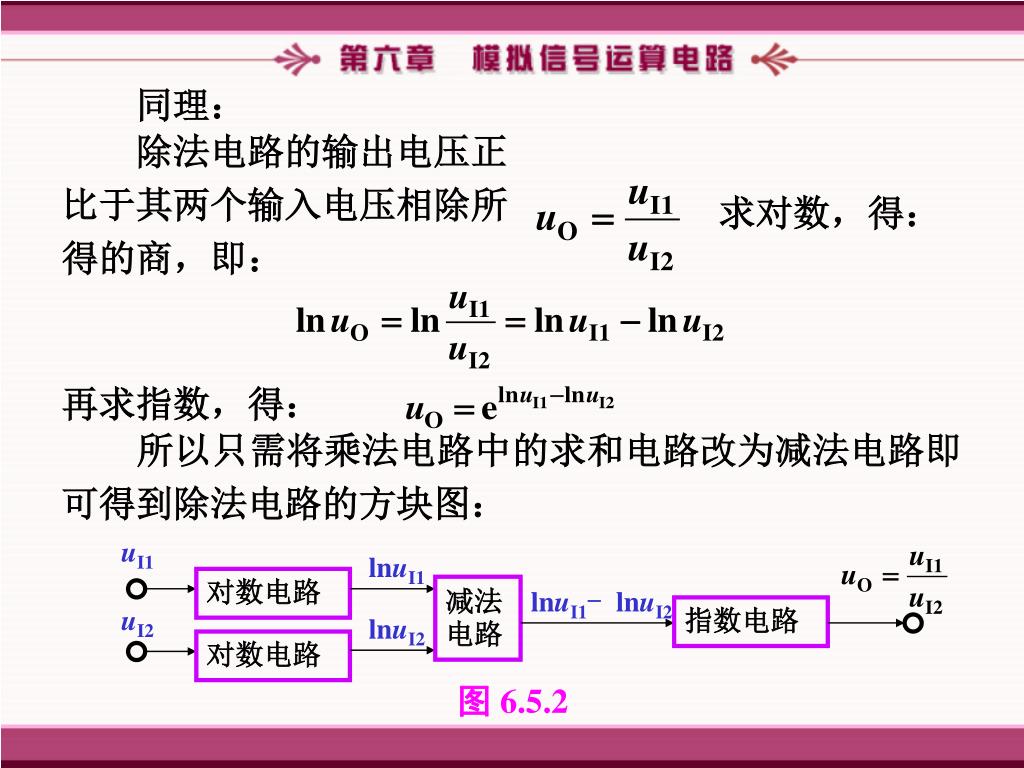 第六章　模拟信号运算电路

同理：

除法电路的输出电压正比于其两个输入电压相除所得的商，即：　$u_O = \frac{u_{I1}}{u_{I2}}$　求对数，得：

$\ln u_O = \ln \frac{u_{I1}}{u_{I2}} = \ln u_{I1} - \ln u_{I2}$

再求指数，得：　$u_O = e^{\ln u_{I1} - \ln u_{I2}}$

所以只需将乘法电路中的求和电路改为减法电路即可得到除法电路的方块图：

$u_{I1}$
对数电路
$\ln u_{I1}$
$u_{I2}$
对数电路
$\ln u_{I2}$
减法电路
$\ln u_{I1} - \ln u_{I2}$
指数电路
$u_O = \frac{u_{I1}}{u_{I2}}$

图 6.5.2